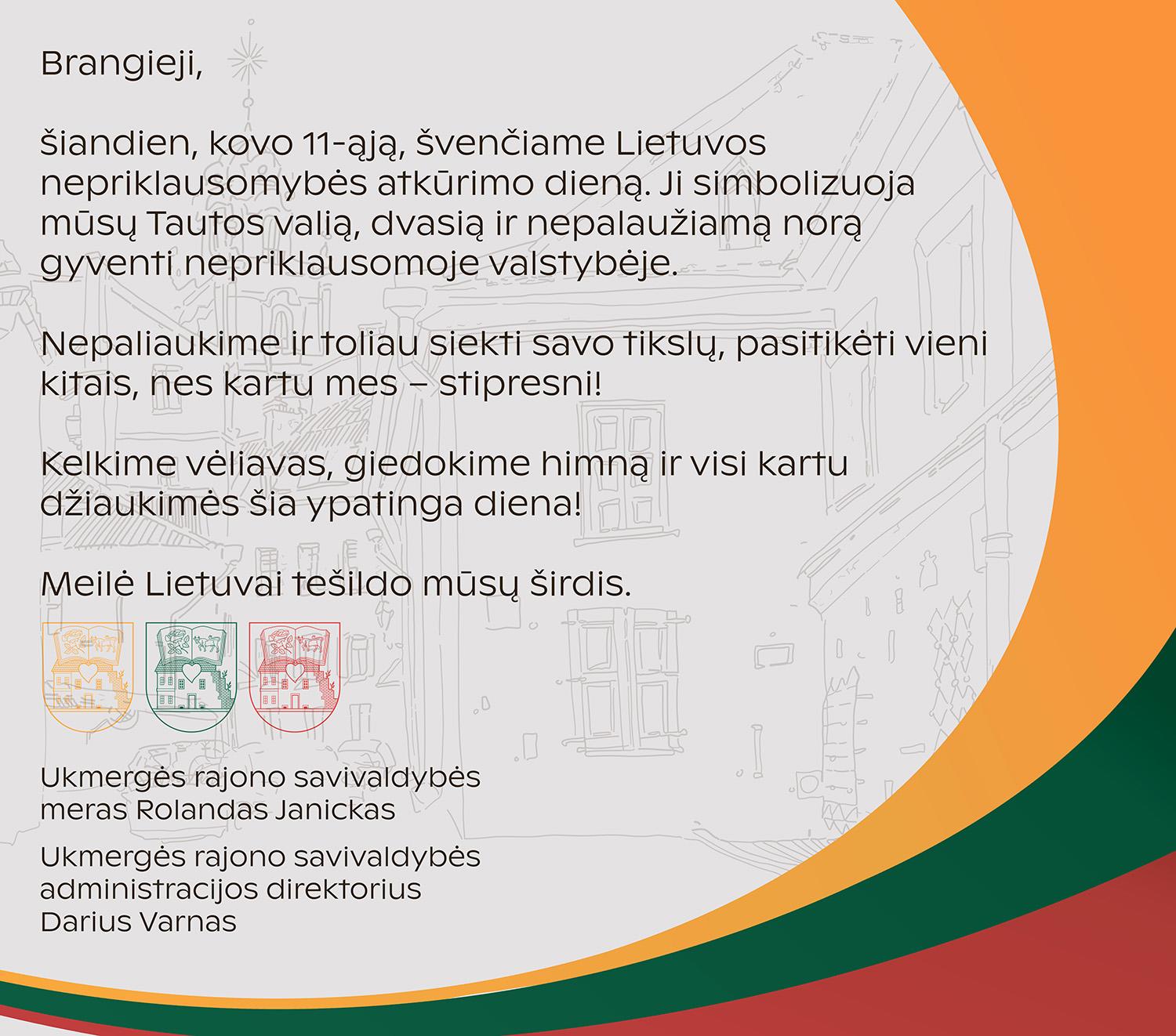 Brangieji,

šiandien, kovo 11-ąją, švenčiame Lietuvos nepriklausomybės atkūrimo dieną. Ji simbolizuoja mūsų Tautos valią, dvasią ir nepalaužiamą norą gyventi nepriklausomoje valstybėje.

Nepaliaukime ir toliau siekti savo tikslų, pasitikėti vieni kitais, nes kartu mes – stipresni!

Kelkime vėliavas, giedokime himną ir visi kartu džiaukimės šia ypatinga diena!

Meilė Lietuvai tešildo mūsų širdis.

Ukmergės rajono savivaldybės meras Rolandas Janickas

Ukmergės rajono savivaldybės administracijos direktorius Darius Varnas